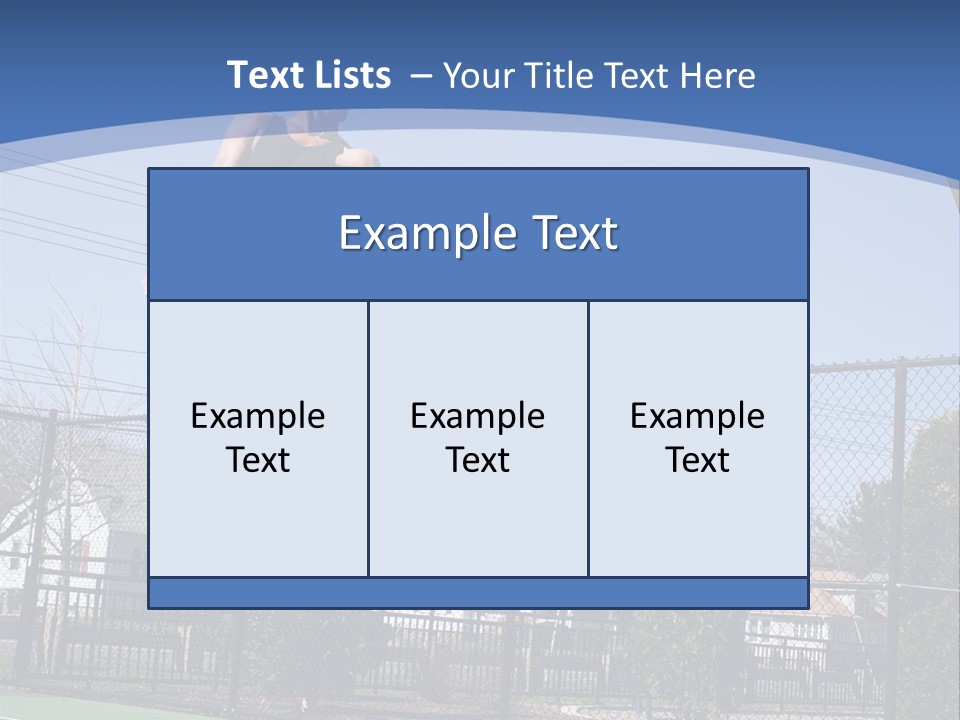 Text Lists – Your Title Text Here

Example Text

Example Text

Example Text

Example Text